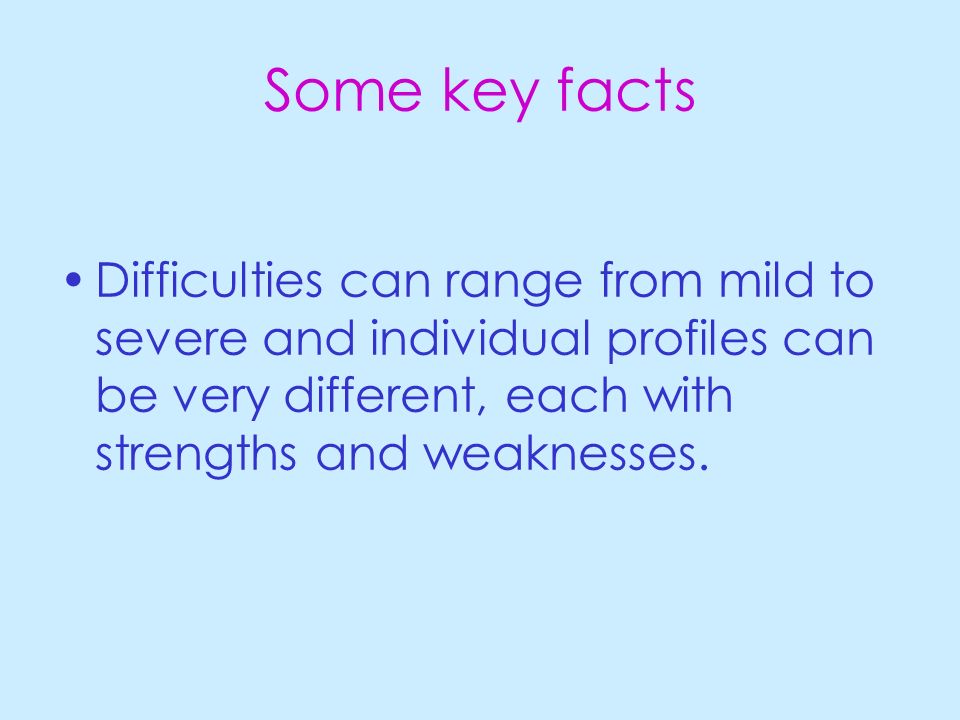 Some key facts

• Difficulties can range from mild to severe and individual profiles can be very different, each with strengths and weaknesses.